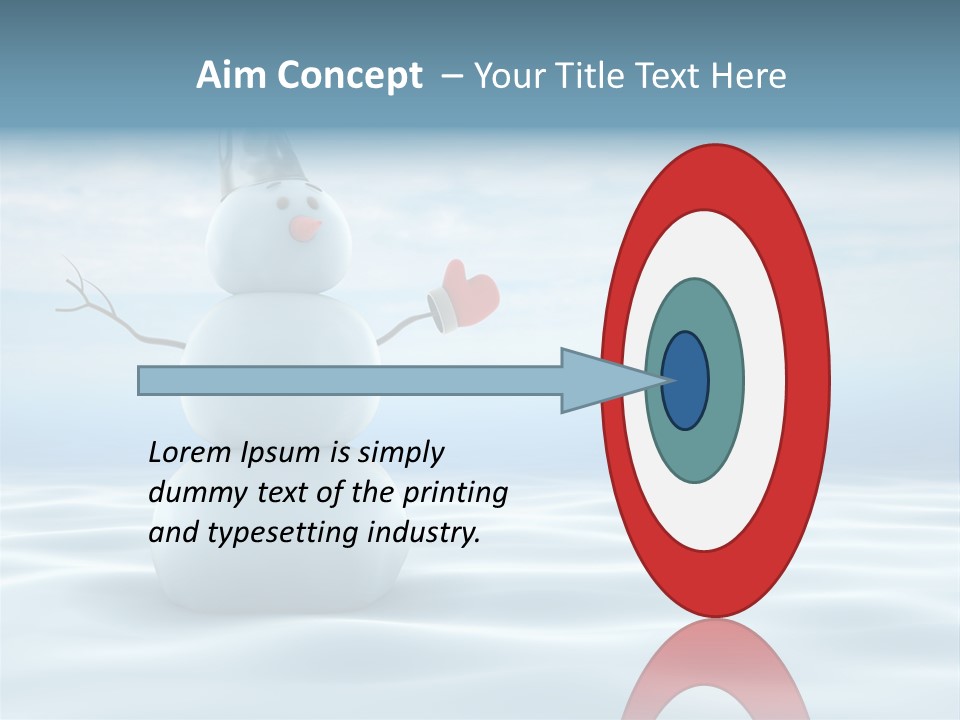 Aim Concept – Your Title Text Here

Lorem Ipsum is simply dummy text of the printing and typesetting industry.